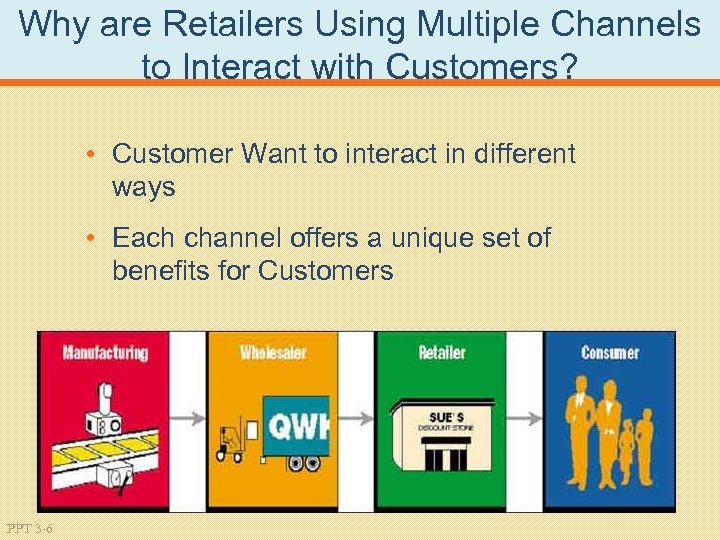 Why are Retailers Using Multiple Channels to Interact with Customers?

• Customer Want to interact in different ways

• Each channel offers a unique set of benefits for Customers

Manufacturing

Wholesaler

QWI

Retailer

SUE'S
DISCOUNT STORE

Consumer

PPT 3-6